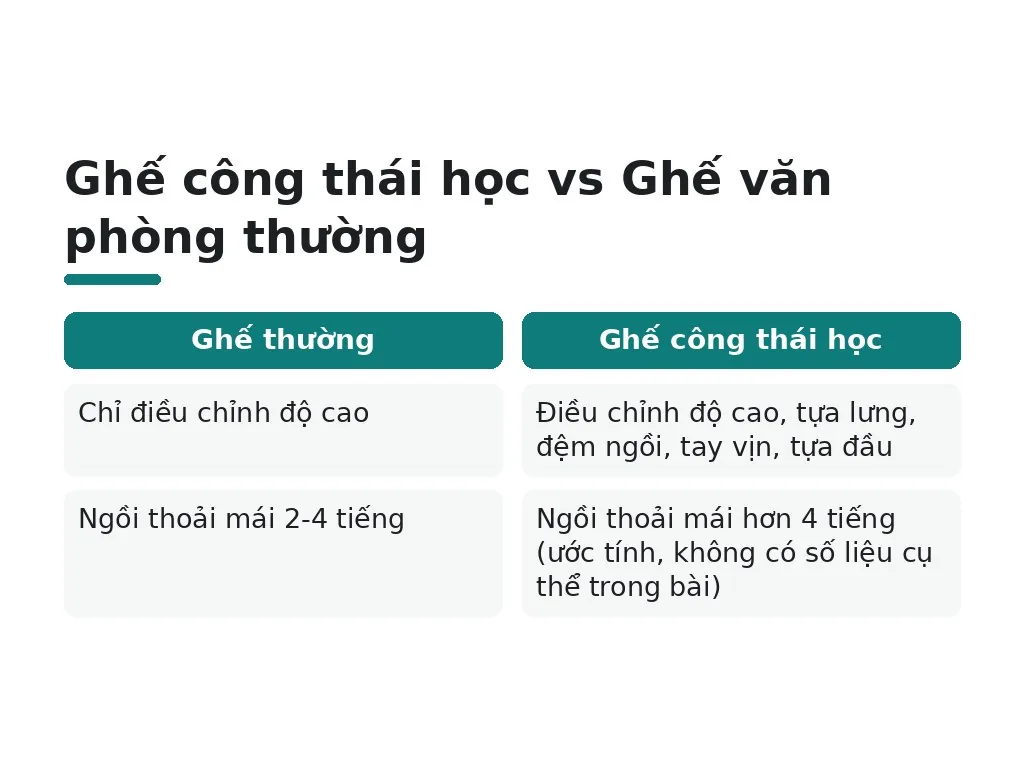 Ghế công thái học vs Ghế văn phòng thường

| Ghế thường | Ghế công thái học |
|---|---|
| Chỉ điều chỉnh độ cao | Điều chỉnh độ cao, tựa lưng, đệm ngồi, tay vịn, tựa đầu |
| Ngồi thoải mái 2-4 tiếng | Ngồi thoải mái hơn 4 tiếng (ước tính, không có số liệu cụ thể trong bài) |